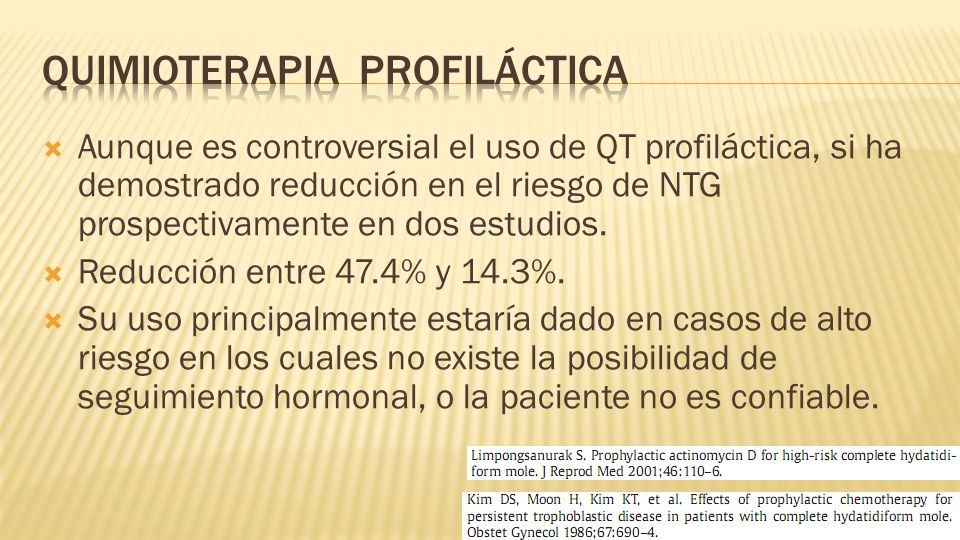 QUIMIOTERAPIA PROFILÁCTICA

Aunque es controversial el uso de QT profiláctica, si ha demostrado reducción en el riesgo de NTG prospectivamente en dos estudios.

Reducción entre 47.4% y 14.3%.

Su uso principalmente estaría dado en casos de alto riesgo en los cuales no existe la posibilidad de seguimiento hormonal, o la paciente no es confiable.

Limpongsanurak S. Prophylactic actinomycin D for high-risk complete hydatidiform mole. J Reprod Med 2001;46:110–6.

Kim DS, Moon H, Kim KT, et al. Effects of prophylactic chemotherapy for persistent trophoblastic disease in patients with complete hydatidiform mole. Obstet Gynecol 1986;67:690–4.